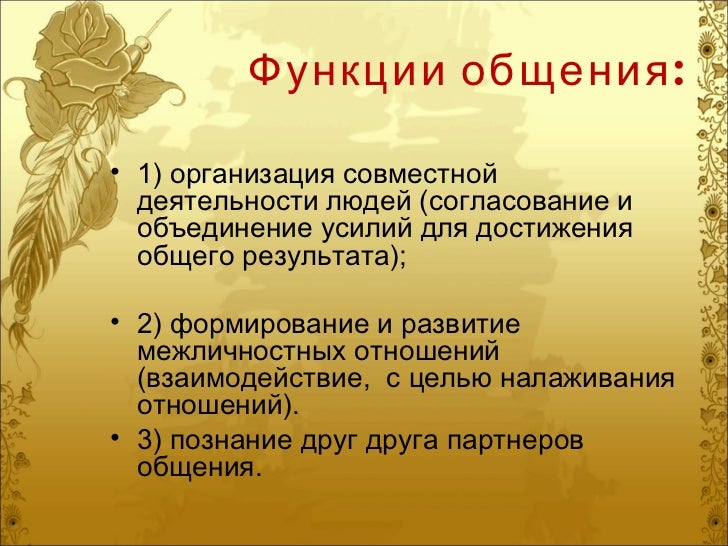 Функции общения:

• 1) организация совместной деятельности людей (согласование и объединение усилий для достижения общего результата);

• 2) формирование и развитие межличностных отношений (взаимодействие, с целью налаживания отношений).

• 3) познание друг друга партнеров общения.